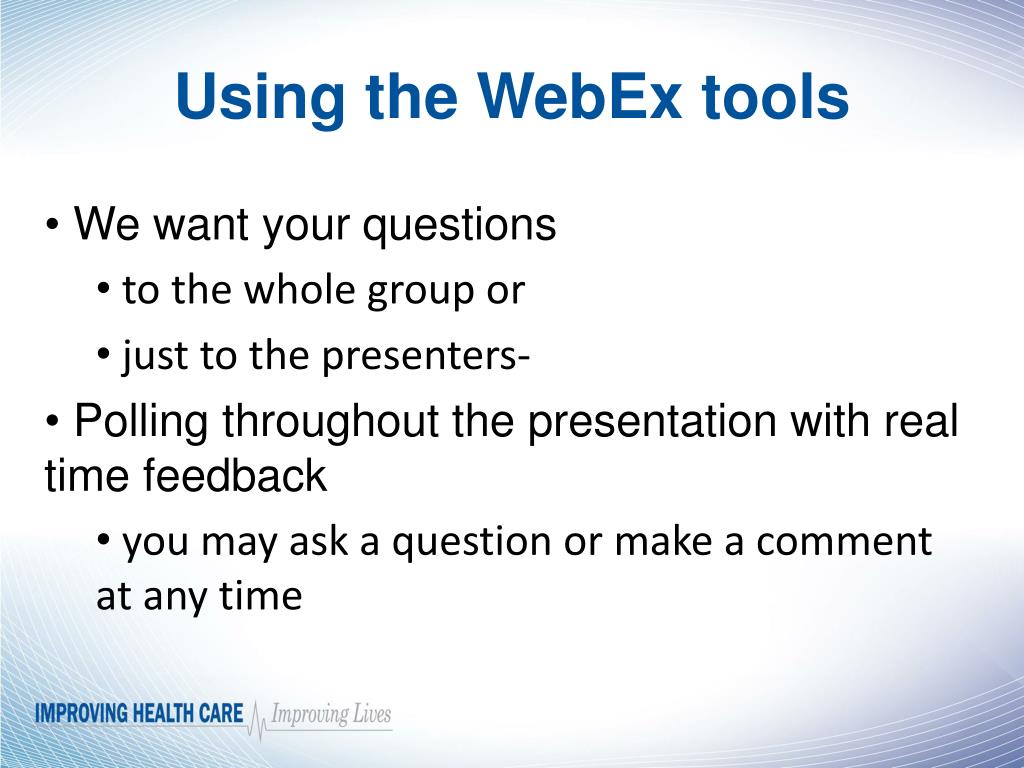 Using the WebEx tools

• We want your questions
  • to the whole group or
  • just to the presenters-
• Polling throughout the presentation with real time feedback
  • you may ask a question or make a comment at any time

IMPROVING HEALTH CARE Improving Lives